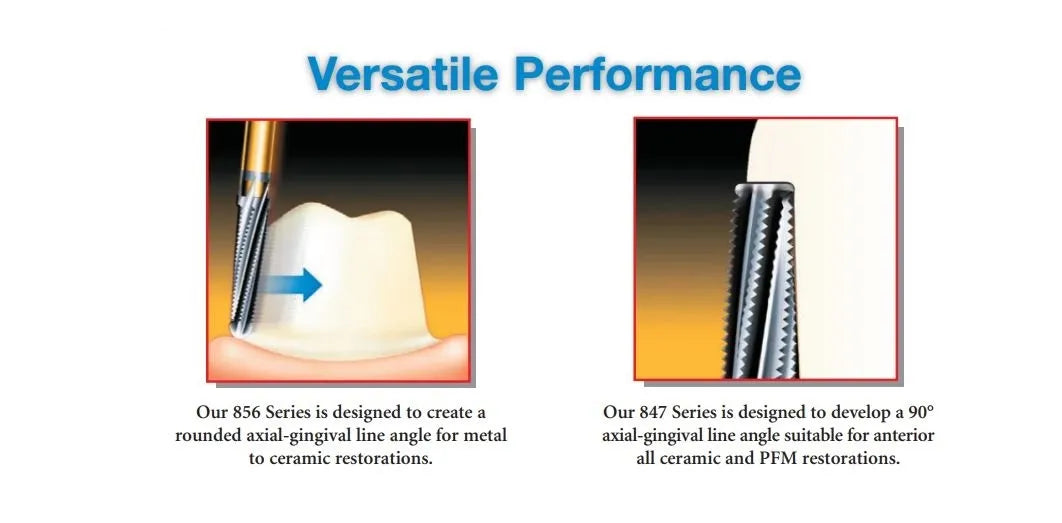 Versatile Performance

Our 856 Series is designed to create a rounded axial-gingival line angle for metal to ceramic restorations.

Our 847 Series is designed to develop a 90° axial-gingival line angle suitable for anterior all ceramic and PFM restorations.